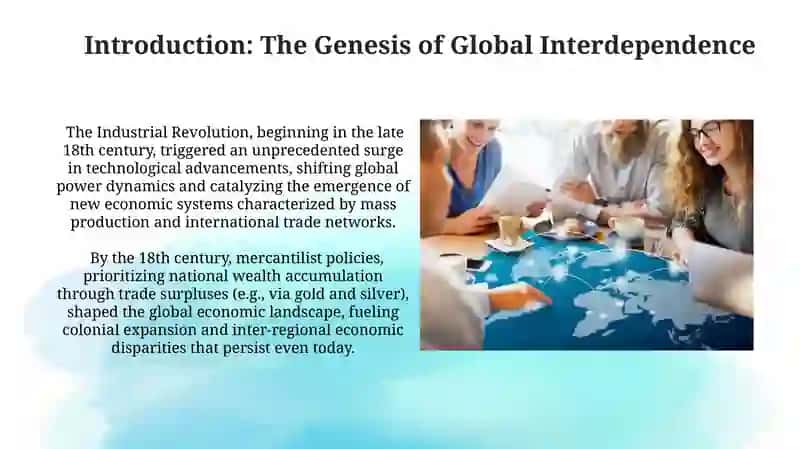 Introduction: The Genesis of Global Interdependence

The Industrial Revolution, beginning in the late 18th century, triggered an unprecedented surge in technological advancements, shifting global power dynamics and catalyzing the emergence of new economic systems characterized by mass production and international trade networks.

By the 18th century, mercantilist policies, prioritizing national wealth accumulation through trade surpluses (e.g., via gold and silver), shaped the global economic landscape, fueling colonial expansion and inter-regional economic disparities that persist even today.